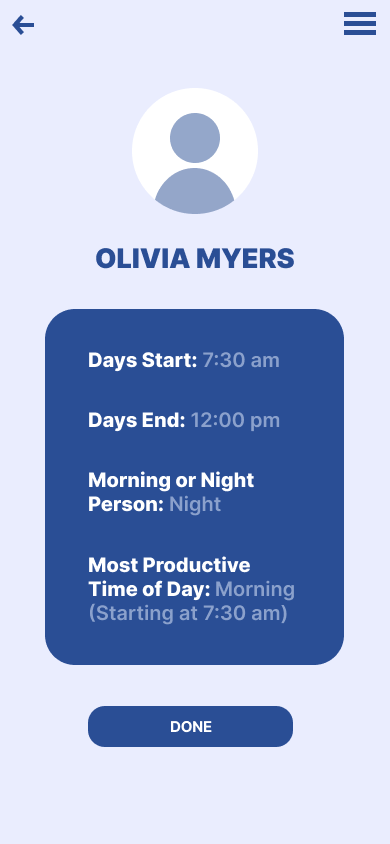 OLIVIA MYERS

Days Start: 7:30 am

Days End: 12:00 pm

Morning or Night Person: Night

Most Productive Time of Day: Morning (Starting at 7:30 am)

DONE